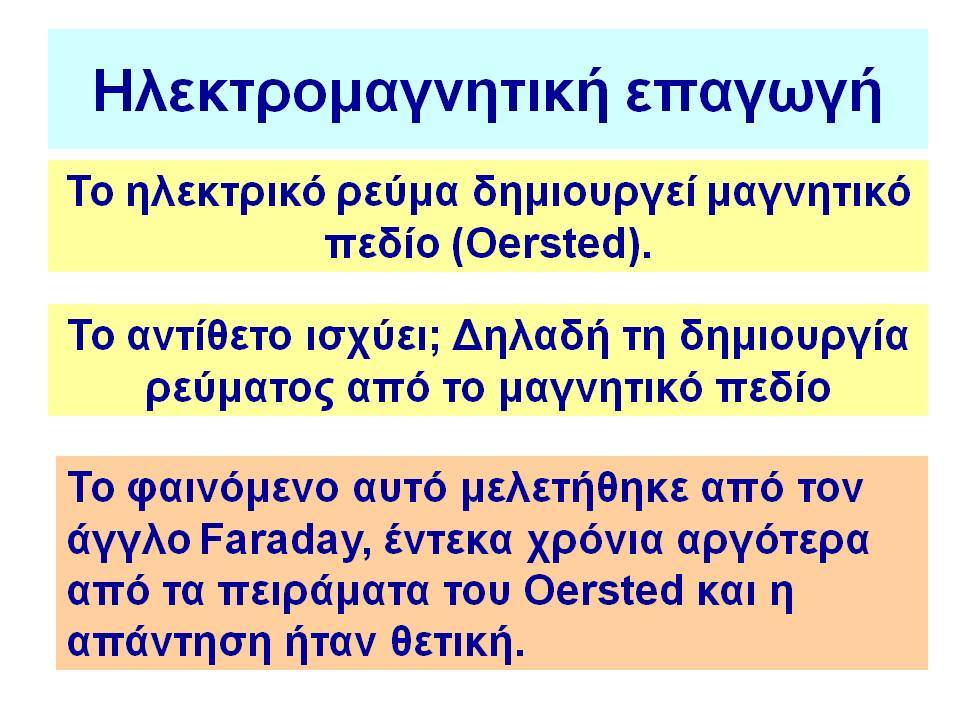 Ηλεκτρομαγνητική επαγωγή

Το ηλεκτρικό ρεύμα δημιουργεί μαγνητικό πεδίο (Oersted).

Το αντίθετο ισχύει; Δηλαδή τη δημιουργία ρεύματος από το μαγνητικό πεδίο

Το φαινόμενο αυτό μελετήθηκε από τον άγγλο Faraday, έντεκα χρόνια αργότερα από τα πειράματα του Oersted και η απάντηση ήταν θετική.